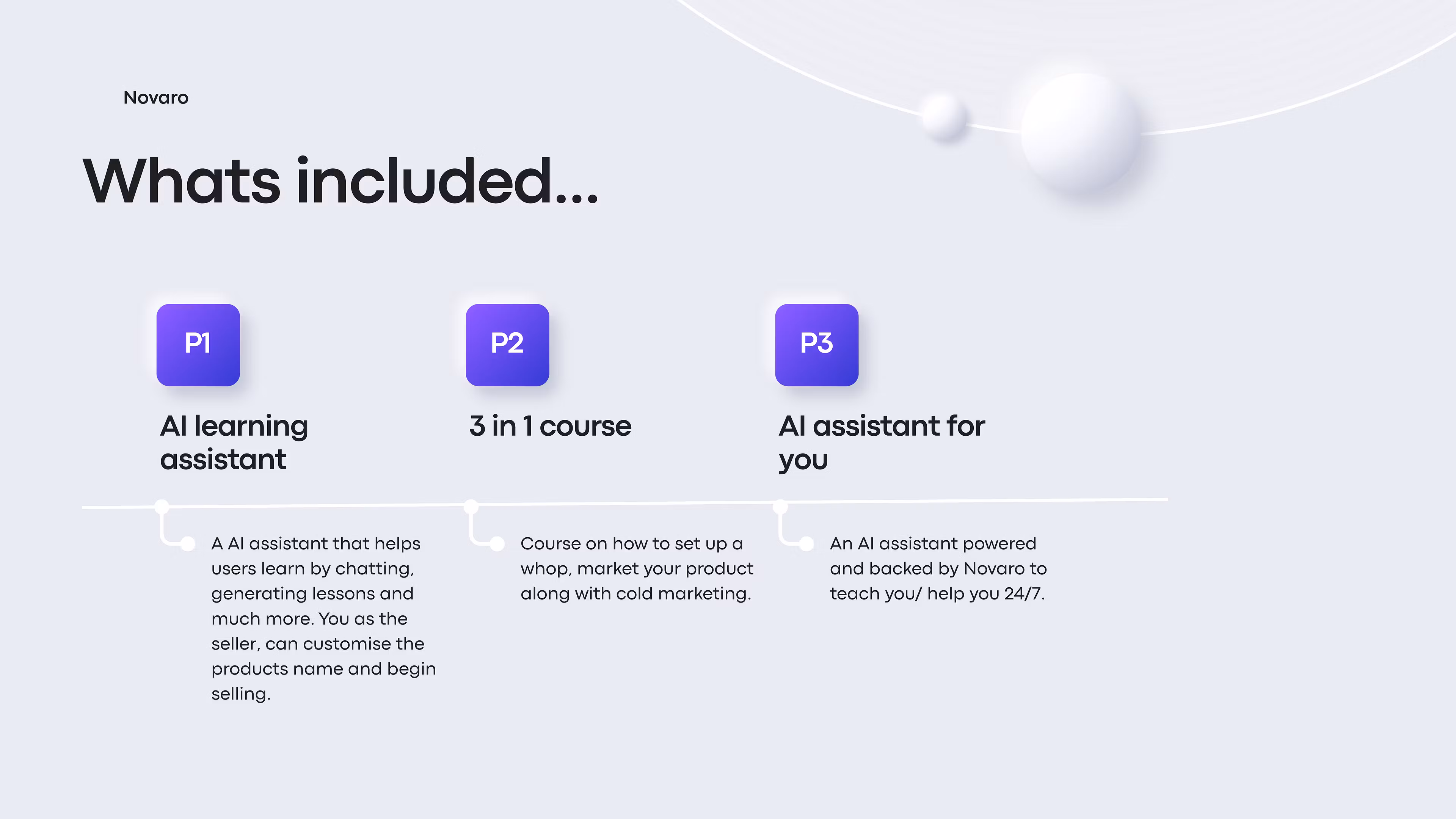 Novaro

Whats included...

P1

AI learning assistant

A AI assistant that helps users learn by chatting, generating lessons and much more. You as the seller, can customise the products name and begin selling.

P2

3 in 1 course

Course on how to set up a whop, market your product along with cold marketing.

P3

AI assistant for you

An AI assistant powered and backed by Novaro to teach you/ help you 24/7.